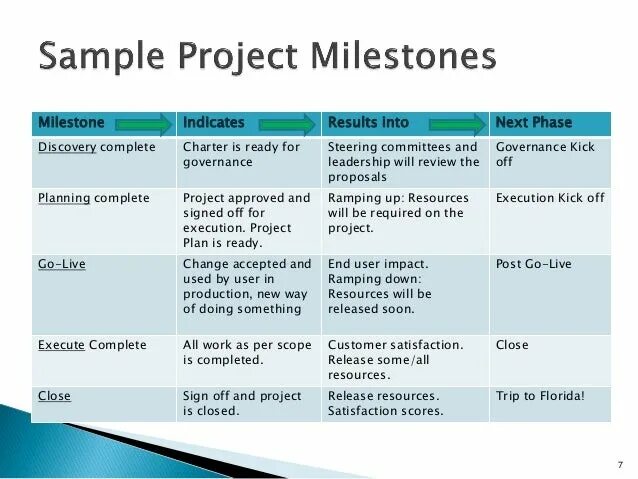 Sample Project Milestones

| Milestone | Indicates | Results into | Next Phase |
|---|---|---|---|
| Discovery complete | Charter is ready for governance | Steering committees and leadership will review the proposals | Governance Kick off |
| Planning complete | Project approved and signed off for execution. Project Plan is ready. | Ramping up: Resources will be required on the project. | Execution Kick off |
| Go-Live | Change accepted and used by user in production, new way of doing something | End user impact. Ramping down: Resources will be released soon. | Post Go-Live |
| Execute Complete | All work as per scope is completed. | Customer satisfaction. Release some/all resources. | Close |
| Close | Sign off and project is closed. | Release resources. Satisfaction scores. | Trip to Florida! |

7